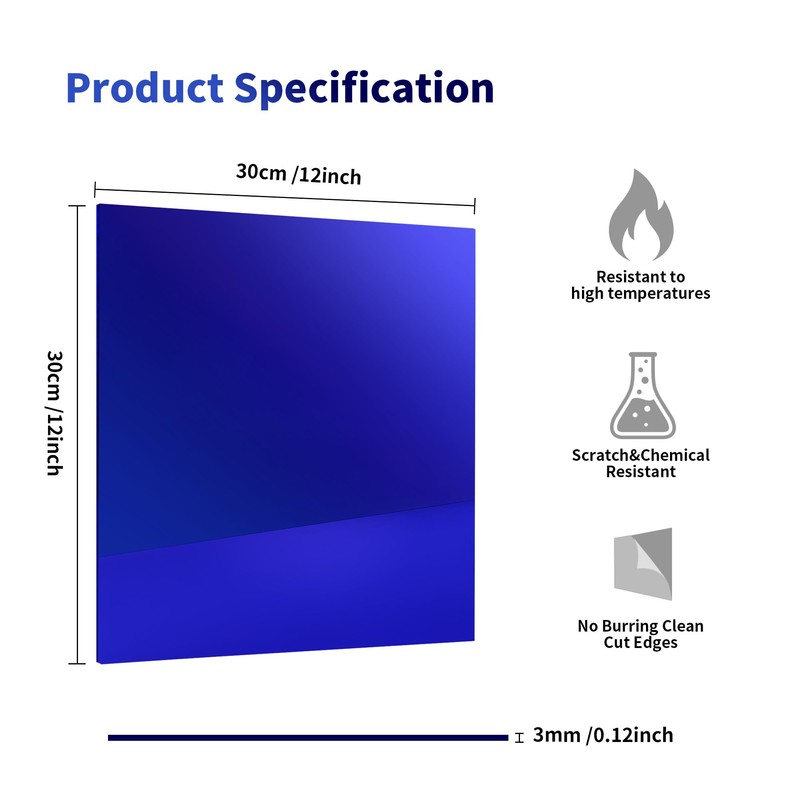 Product Specification

30cm /12inch

30cm /12inch

Resistant to high temperatures

Scratch&Chemical Resistant

No Burring Clean Cut Edges

3mm /0.12inch